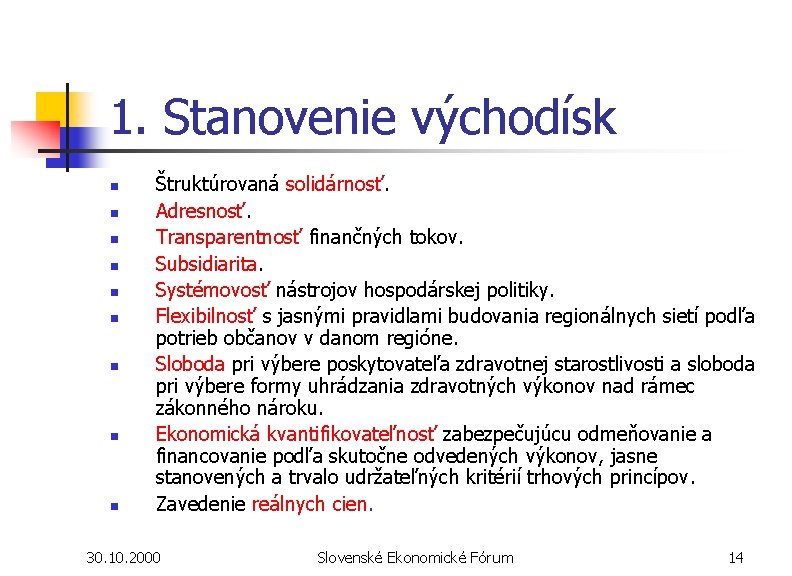 1. Stanovenie východísk

- Štruktúrovaná solidárnosť.
- Adresnosť.
- Transparentnosť finančných tokov.
- Subsidiarita.
- Systémovosť nástrojov hospodárskej politiky.
- Flexibilnosť s jasnými pravidlami budovania regionálnych sietí podľa potrieb občanov v danom regióne.
- Sloboda pri výbere poskytovateľa zdravotnej starostlivosti a sloboda pri výbere formy uhrádzania zdravotných výkonov nad rámec zákonného nároku.
- Ekonomická kvantifikovateľnosť zabezpečujúcu odmeňovanie a financovanie podľa skutočne odvedených výkonov, jasne stanovených a trvalo udržateľných kritérií trhových princípov.
- Zavedenie reálnych cien.

30.10.2000 Slovenské Ekonomické Fórum 14